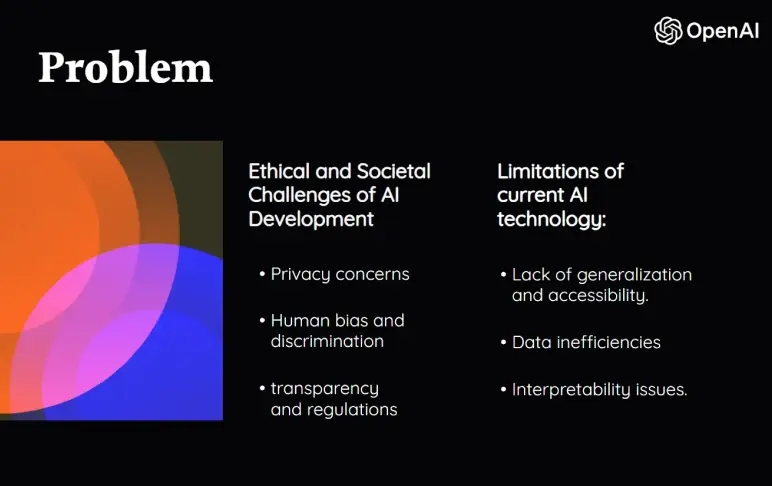 OpenAI

Problem

Ethical and Societal Challenges of AI Development

• Privacy concerns

• Human bias and discrimination

• transparency and regulations

Limitations of current AI technology:

• Lack of generalization and accessibility.

• Data inefficiencies

• Interpretability issues.